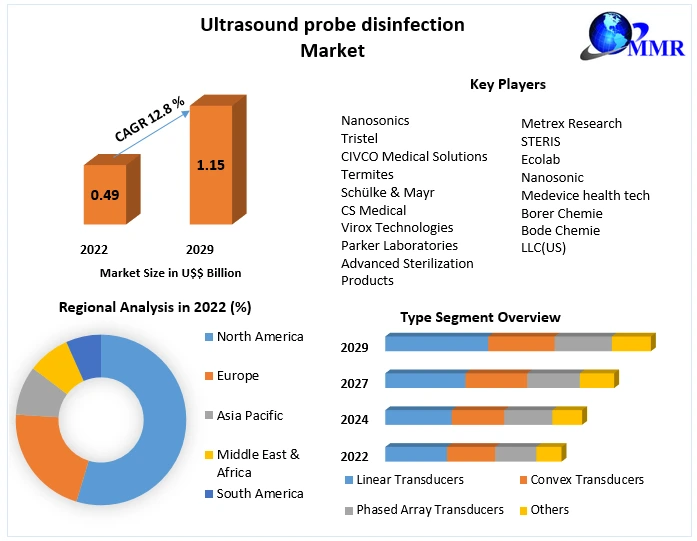 Ultrasound probe disinfection Market

MMR

CAGR 12.8 %

0.49

1.15

2022

2029

Market Size in U$$ Billion

Key Players

Nanosonics
Tristel
CIVCO Medical Solutions
Termites
Schülke & Mayr
CS Medical
Virox Technologies
Parker Laboratories
Advanced Sterilization Products

Metrex Research
STERIS
Ecolab
Nanosonic
Medevice health tech
Borer Chemie
Bode Chemie
LLC(US)

Regional Analysis in 2022 (%)

North America
Europe
Asia Pacific
Middle East & Africa
South America

Type Segment Overview

2029
2027
2024
2022

Linear Transducers
Convex Transducers
Phased Array Transducers
Others